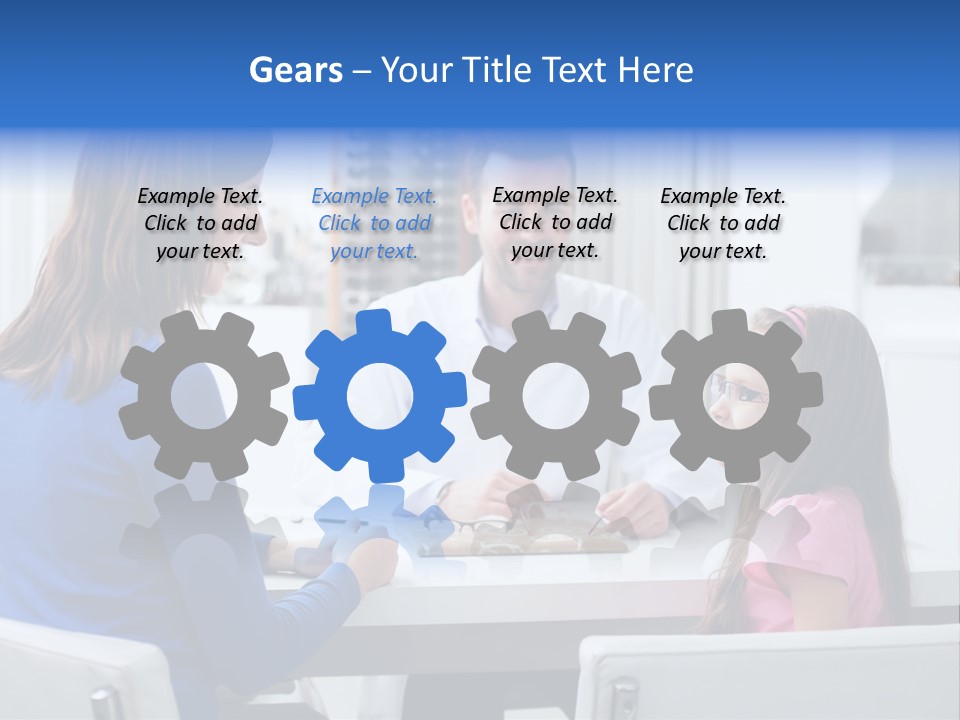 Gears – Your Title Text Here

Example Text. Click to add your text.

Example Text. Click to add your text.

Example Text. Click to add your text.

Example Text. Click to add your text.